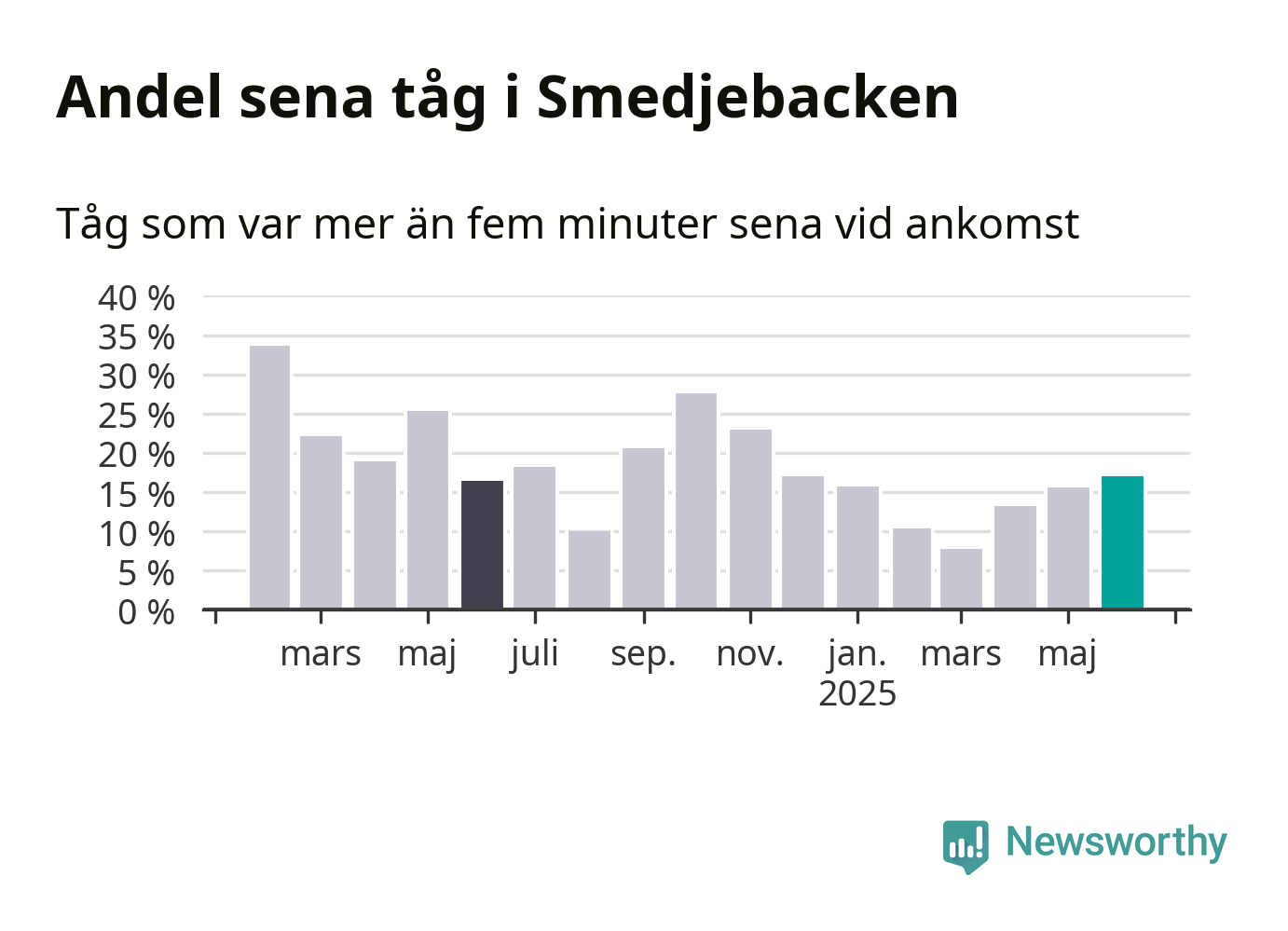 Andel sena tåg i Smedjebacken

Tåg som var mer än fem minuter sena vid ankomst

40 %
35 %
30 %
25 %
20 %
15 %
10 %
5 %
0 %

mars maj juli sep. nov. jan. 2025 mars maj

Newsworthy